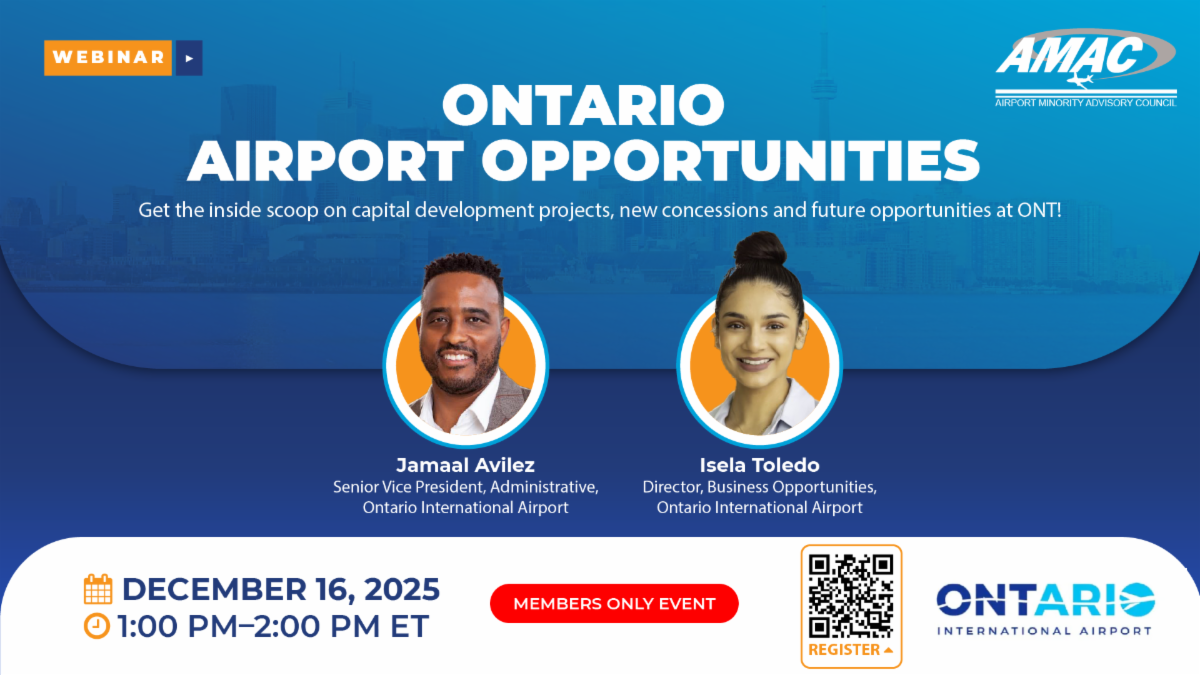 WEBINAR

AMAC
AIRPORT MINORITY ADVISORY COUNCIL

ONTARIO
AIRPORT OPPORTUNITIES

Get the inside scoop on capital development projects, new concessions and future opportunities at ONT!

Jamaal Avilez
Senior Vice President, Administrative, Ontario International Airport

Isela Toledo
Director, Business Opportunities, Ontario International Airport

DECEMBER 16, 2025
1:00 PM–2:00 PM ET

MEMBERS ONLY EVENT

REGISTER

ONTARIO
INTERNATIONAL AIRPORT